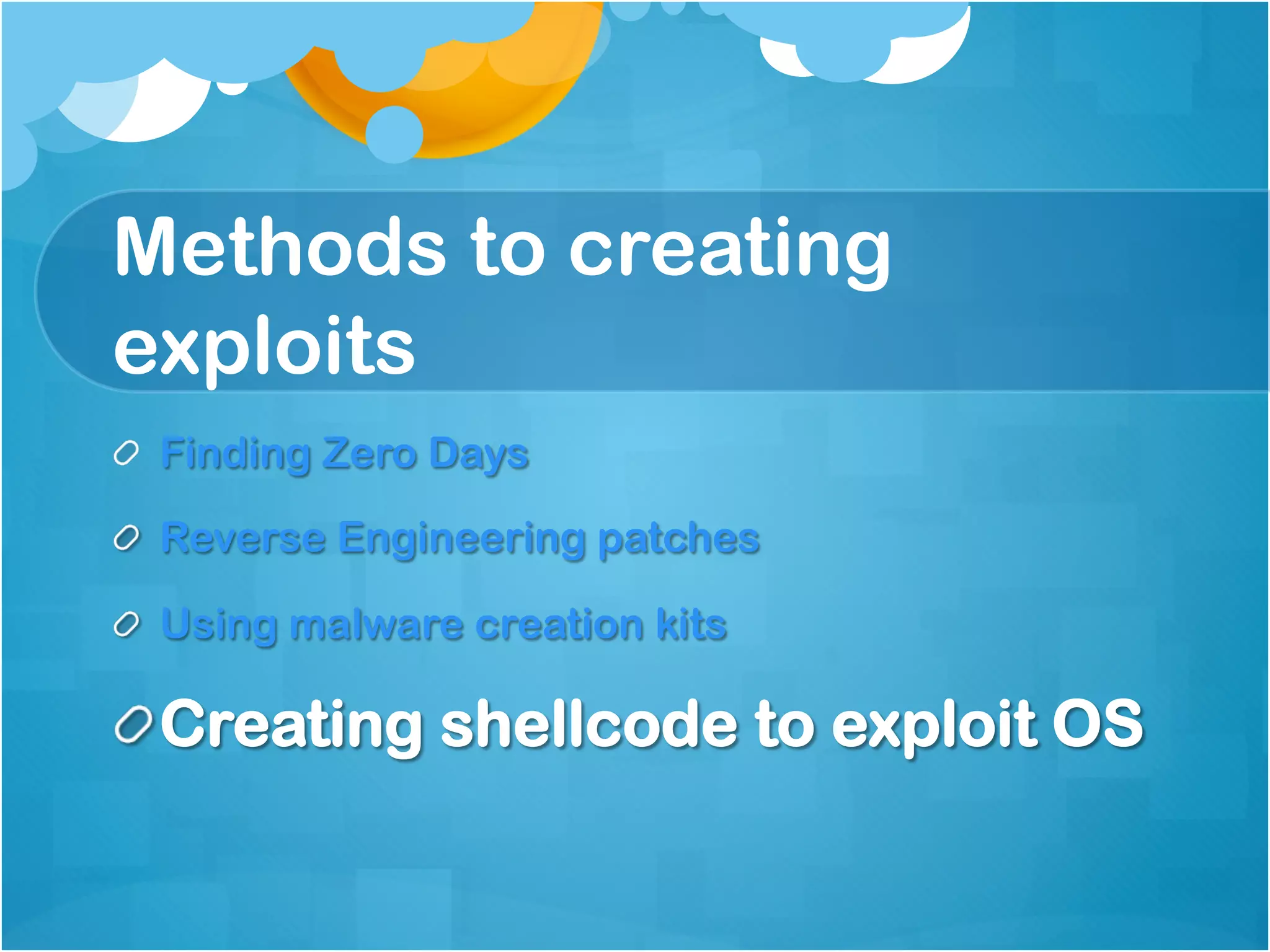 Methods to creating exploits

Finding Zero Days

Reverse Engineering patches

Using malware creation kits

Creating shellcode to exploit OS